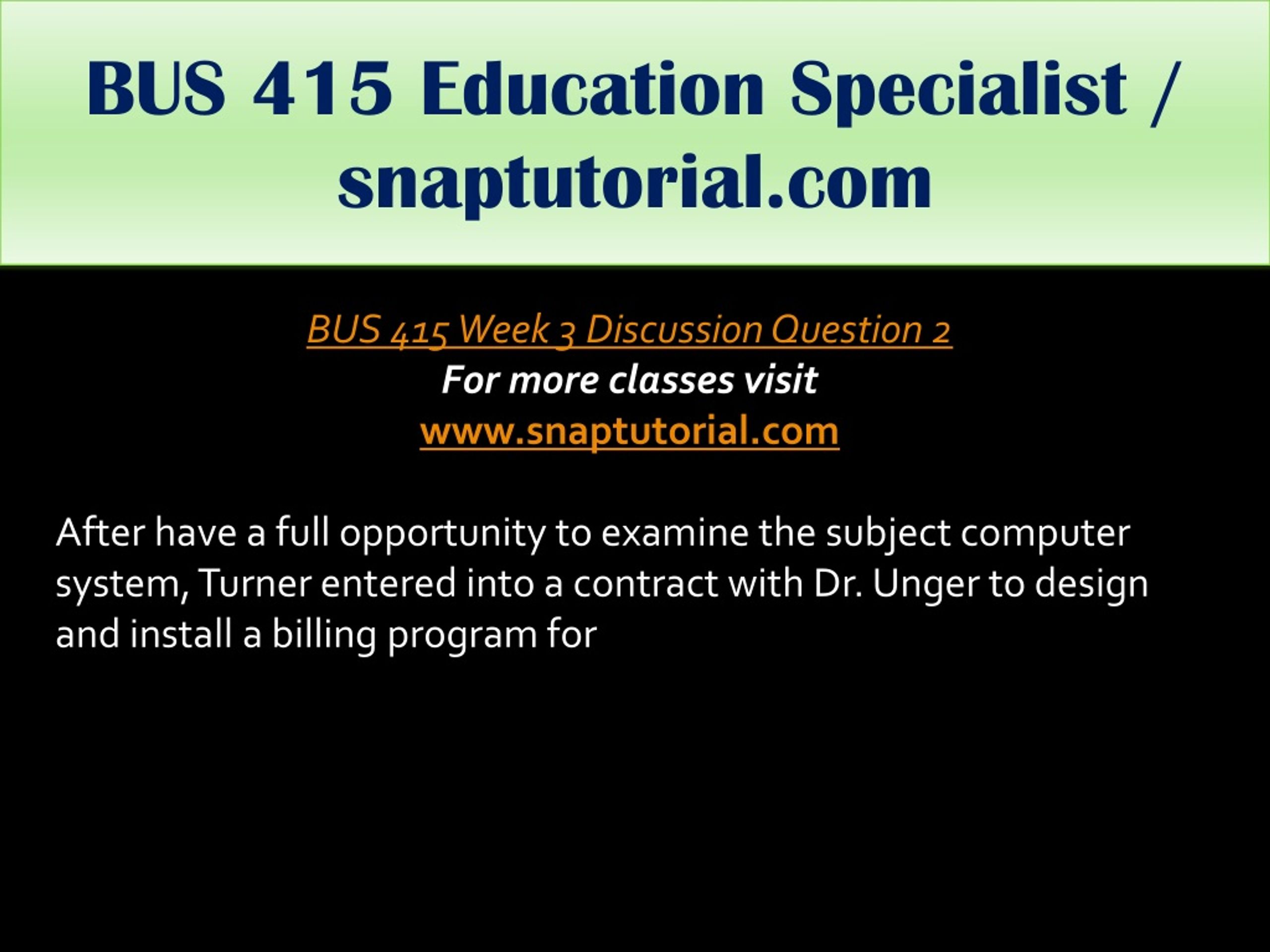 BUS 415 Education Specialist / snaptutorial.com

BUS 415 Week 3 Discussion Question 2
For more classes visit
www.snaptutorial.com

After have a full opportunity to examine the subject computer system, Turner entered into a contract with Dr. Unger to design and install a billing program for